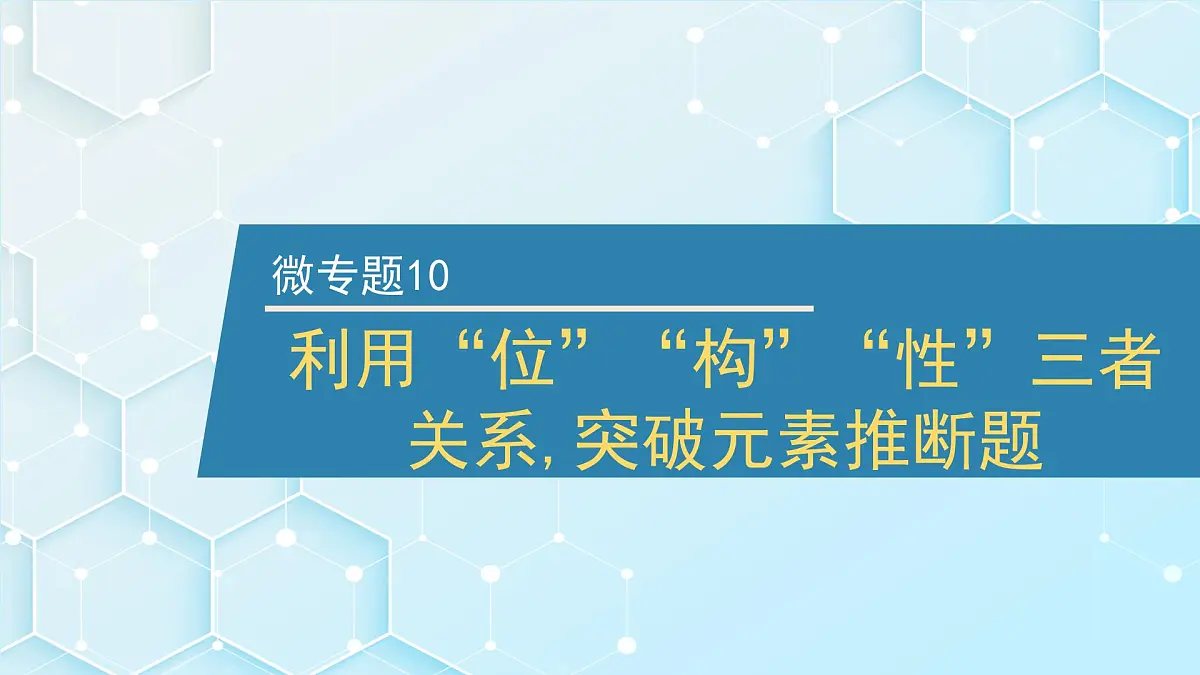 微专题10

利用“位”“构”“性”三者关系, 突破元素推断题